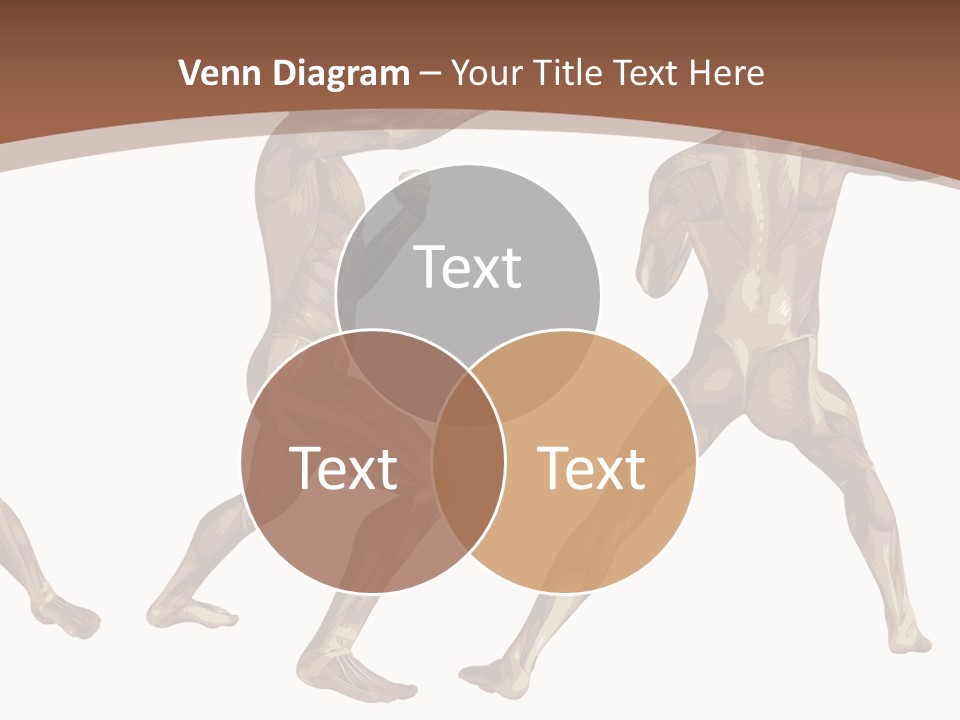 Venn Diagram – Your Title Text Here

Text

Text

Text